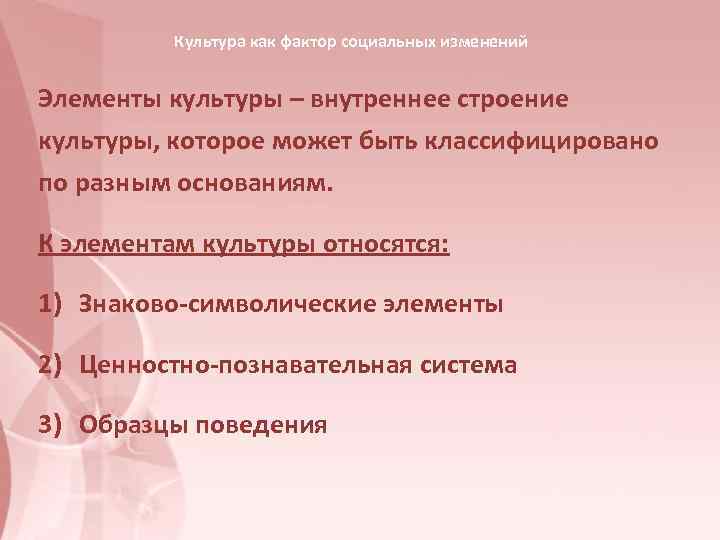 Культура как фактор социальных изменений

Элементы культуры – внутреннее строение культуры, которое может быть классифицировано по разным основаниям.

К элементам культуры относятся:

1) Знаково-символические элементы

2) Ценностно-познавательная система

3) Образцы поведения